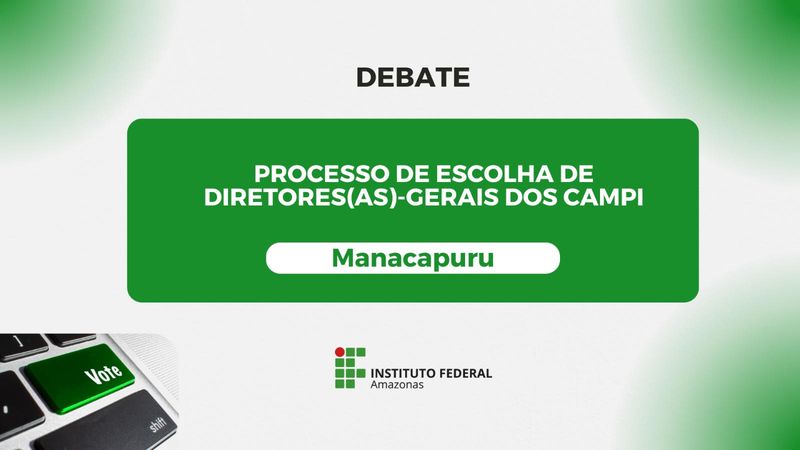 DEBATE

PROCESSO DE ESCOLHA DE DIRETORES(AS)-GERAIS DOS CAMPI

Manacapuru

Vote

shift

INSTITUTO FEDERAL
Amazonas